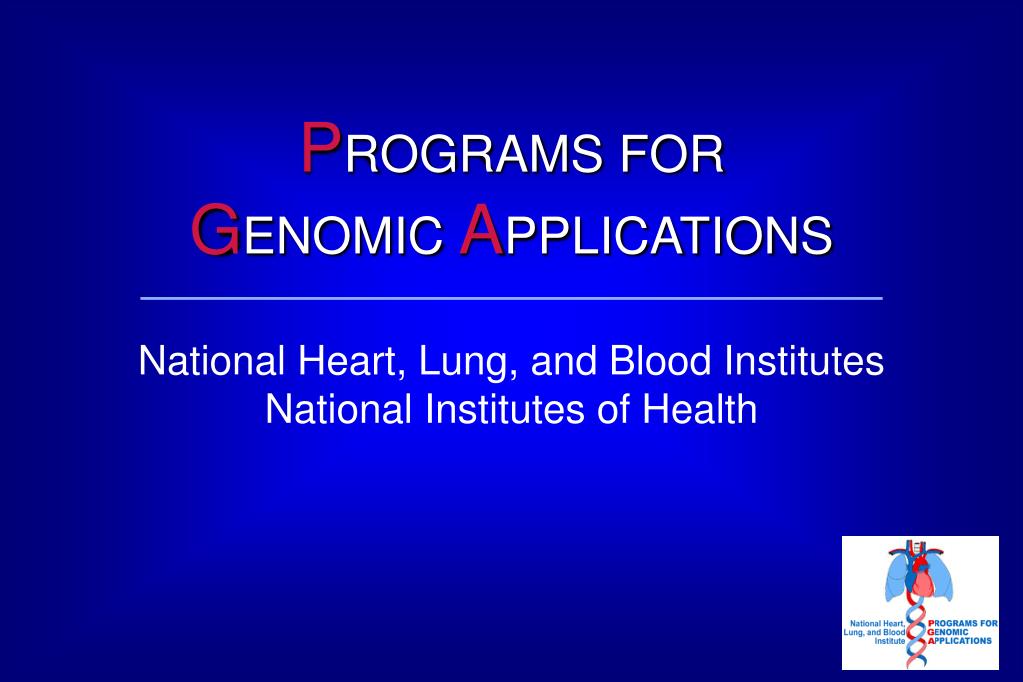 PROGRAMS FOR
GENOMIC APPLICATIONS

National Heart, Lung, and Blood Institutes
National Institutes of Health

National Heart, Lung, and Blood Institute

PROGRAMS FOR GENOMIC APPLICATIONS